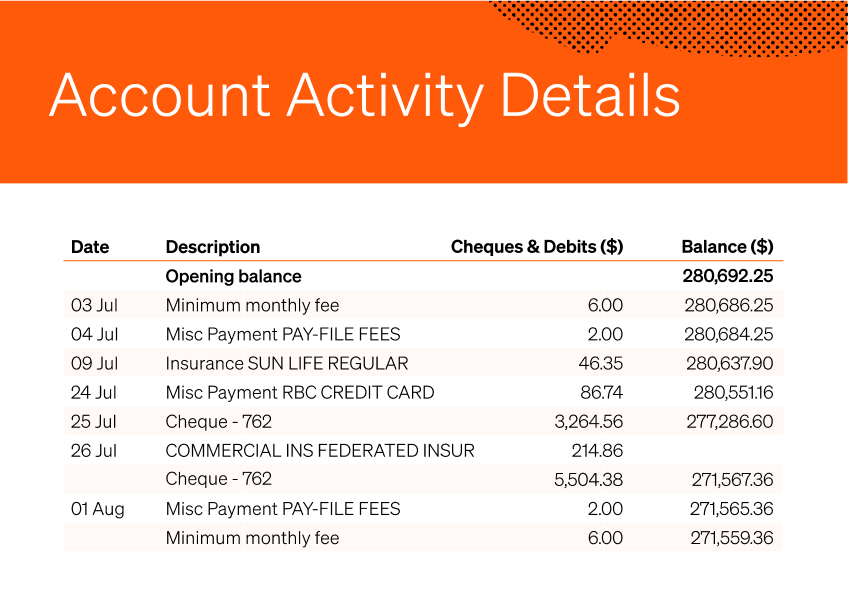 Account Activity Details

| Date | Description | Cheques & Debits ($) | Balance ($) |
|---|---|---|---|
| | Opening balance | | 280,692.25 |
| 03 Jul | Minimum monthly fee | 6.00 | 280,686.25 |
| 04 Jul | Misc Payment PAY-FILE FEES | 2.00 | 280,684.25 |
| 09 Jul | Insurance SUN LIFE REGULAR | 46.35 | 280,637.90 |
| 24 Jul | Misc Payment RBC CREDIT CARD | 86.74 | 280,551.16 |
| 25 Jul | Cheque - 762 | 3,264.56 | 277,286.60 |
| 26 Jul | COMMERCIAL INS FEDERATED INSUR | 214.86 | |
| | Cheque - 762 | 5,504.38 | 271,567.36 |
| 01 Aug | Misc Payment PAY-FILE FEES | 2.00 | 271,565.36 |
| | Minimum monthly fee | 6.00 | 271,559.36 |